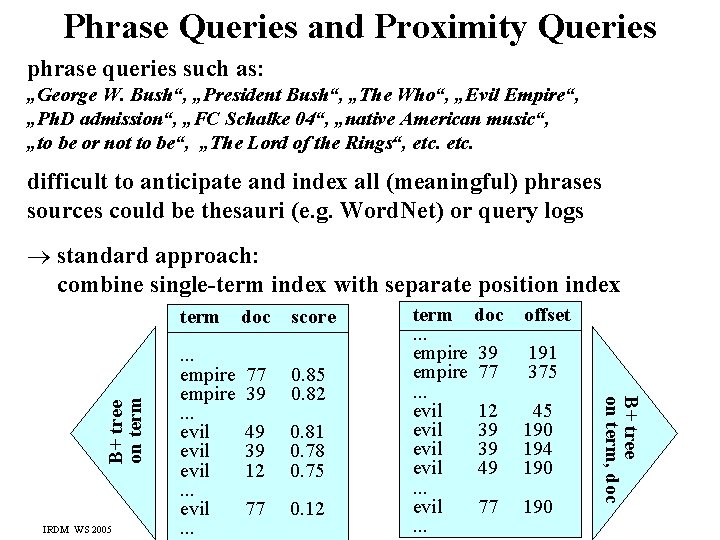 Phrase Queries and Proximity Queries

phrase queries such as:
„George W. Bush“, „President Bush“, „The Who“, „Evil Empire“, „PhD admission“, „FC Schalke 04“, „native American music“, „to be or not to be“, „The Lord of the Rings“, etc. etc.

difficult to anticipate and index all (meaningful) phrases
sources could be thesauri (e.g. WordNet) or query logs

→ standard approach:
combine single-term index with separate position index

B+ tree on term

| term | doc | score |
|---|---|---|
| ... | | |
| empire | 77 | 0.85 |
| empire | 39 | 0.82 |
| ... | | |
| evil | 49 | 0.81 |
| evil | 39 | 0.78 |
| evil | 12 | 0.75 |
| ... | | |
| evil | 77 | 0.12 |
| ... | | |

| term | doc | offset |
|---|---|---|
| ... | | |
| empire | 39 | 191 |
| empire | 77 | 375 |
| ... | | |
| evil | 12 | 45 |
| evil | 39 | 190 |
| evil | 39 | 194 |
| evil | 49 | 190 |
| ... | | |
| evil | 77 | 190 |
| ... | | |

B+ tree on term, doc

IRDM WS 2005